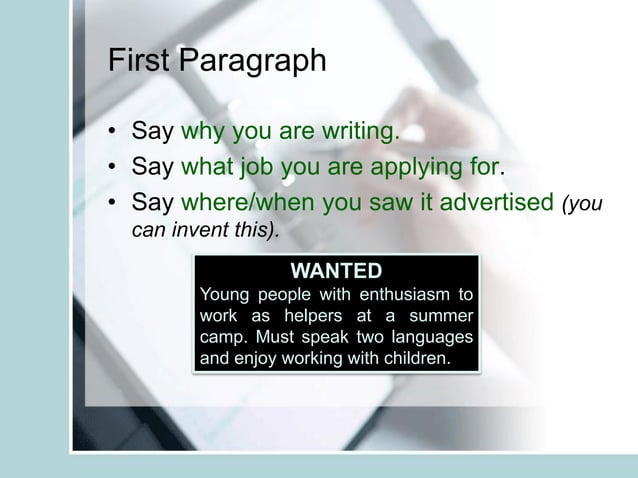 First Paragraph

• Say why you are writing.
• Say what job you are applying for.
• Say where/when you saw it advertised (you can invent this).

WANTED
Young people with enthusiasm to work as helpers at a summer camp. Must speak two languages and enjoy working with children.